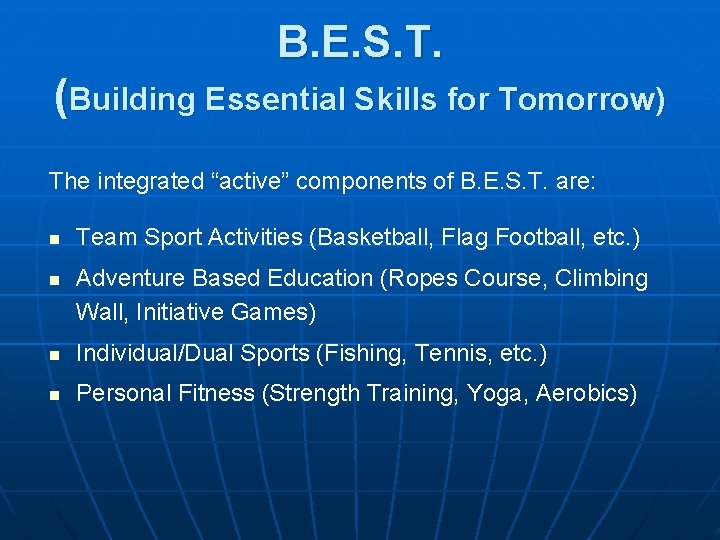 B.E.S.T.
(Building Essential Skills for Tomorrow)

The integrated “active” components of B.E.S.T. are:

- Team Sport Activities (Basketball, Flag Football, etc.)
- Adventure Based Education (Ropes Course, Climbing Wall, Initiative Games)
- Individual/Dual Sports (Fishing, Tennis, etc.)
- Personal Fitness (Strength Training, Yoga, Aerobics)